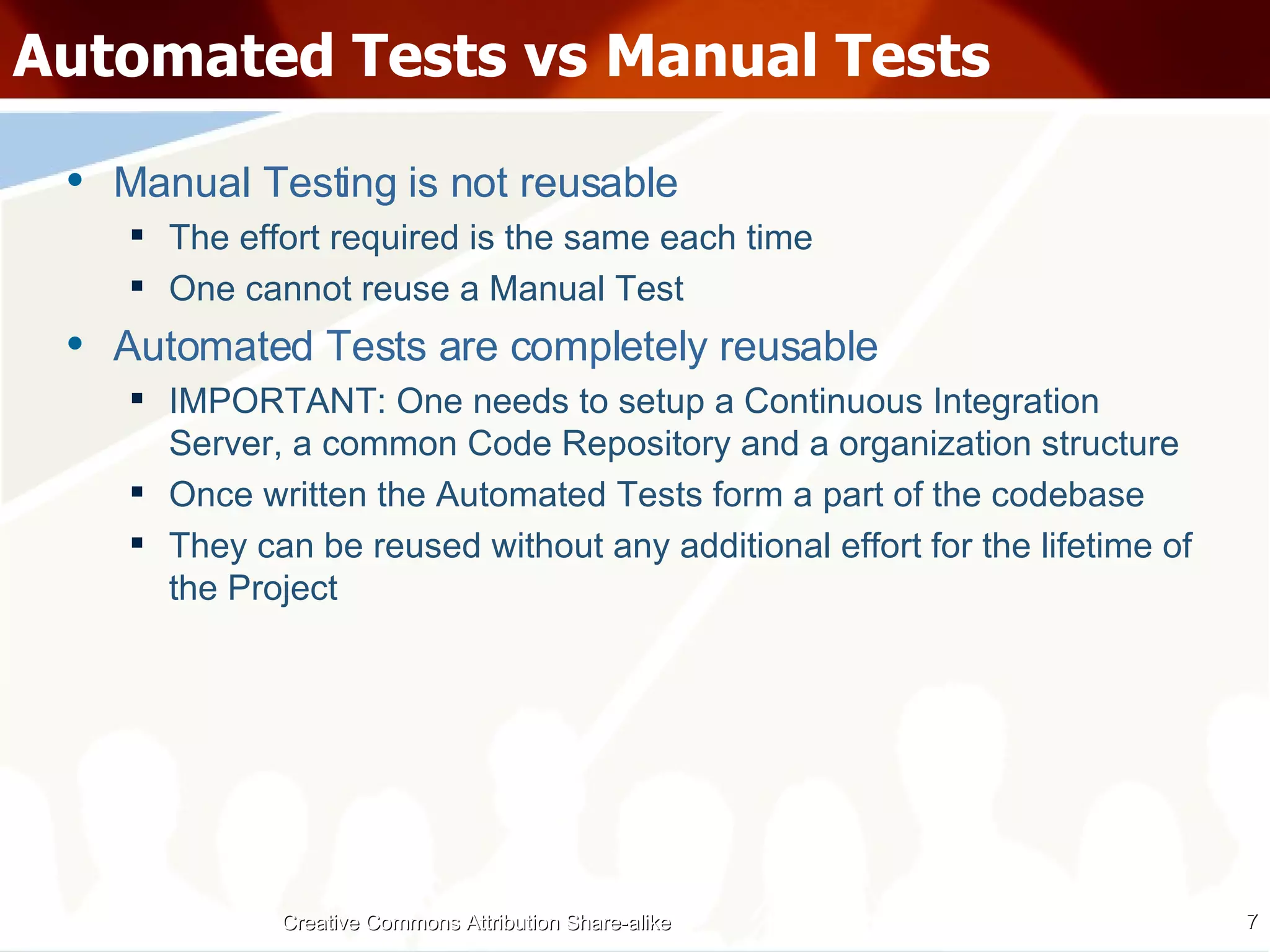 Automated Tests vs Manual Tests

• Manual Testing is not reusable
  ▪ The effort required is the same each time
  ▪ One cannot reuse a Manual Test
• Automated Tests are completely reusable
  ▪ IMPORTANT: One needs to setup a Continuous Integration Server, a common Code Repository and a organization structure
  ▪ Once written the Automated Tests form a part of the codebase
  ▪ They can be reused without any additional effort for the lifetime of the Project

Creative Commons Attribution Share-alike

7